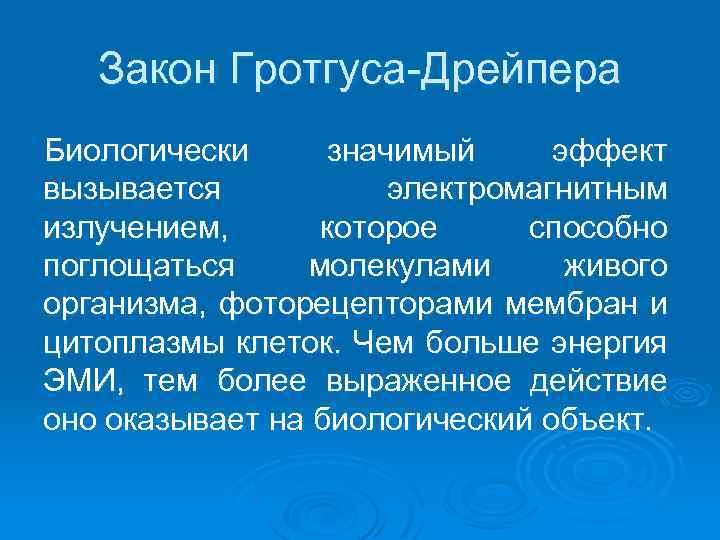 Закон Гротгуса-Дрейпера

Биологически значимый эффект вызывается электромагнитным излучением, которое способно поглощаться молекулами живого организма, фоторецепторами мембран и цитоплазмы клеток. Чем больше энергия ЭМИ, тем более выраженное действие оно оказывает на биологический объект.